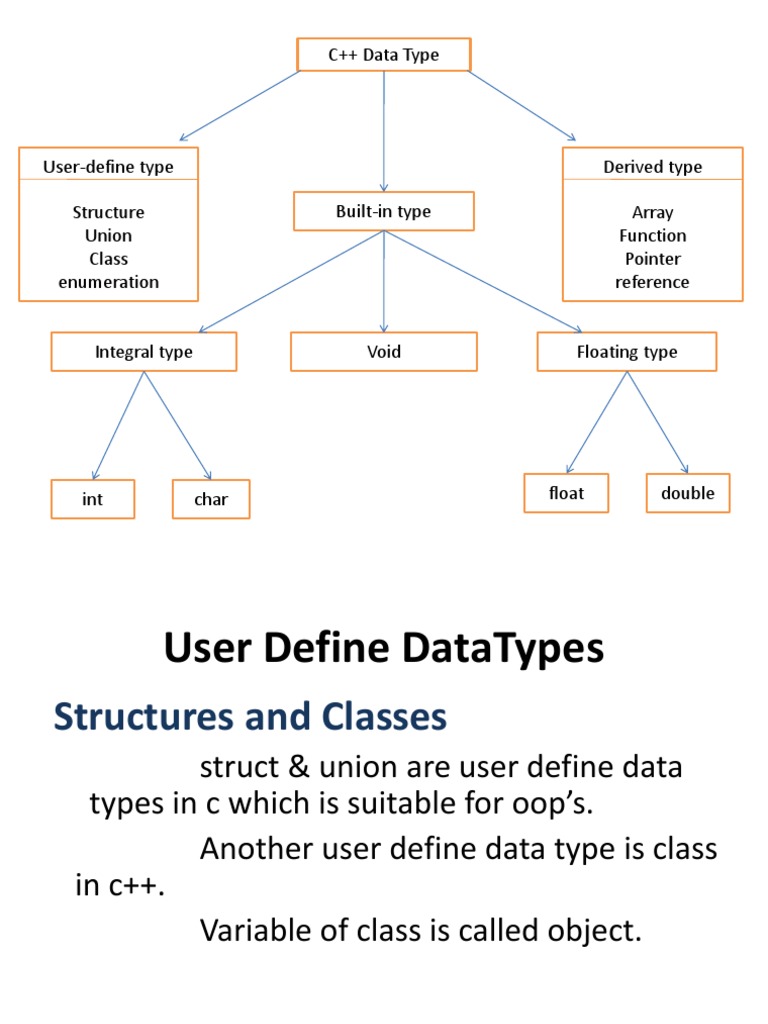 C++ Data Type

User-define type

Structure
Union
Class
enumeration

Built-in type

Derived type

Array
Function
Pointer
reference

Integral type

Void

Floating type

int

char

float

double

User Define DataTypes

Structures and Classes

struct & union are user define data types in c which is suitable for oop's.

Another user define data type is class in c++.

Variable of class is called object.